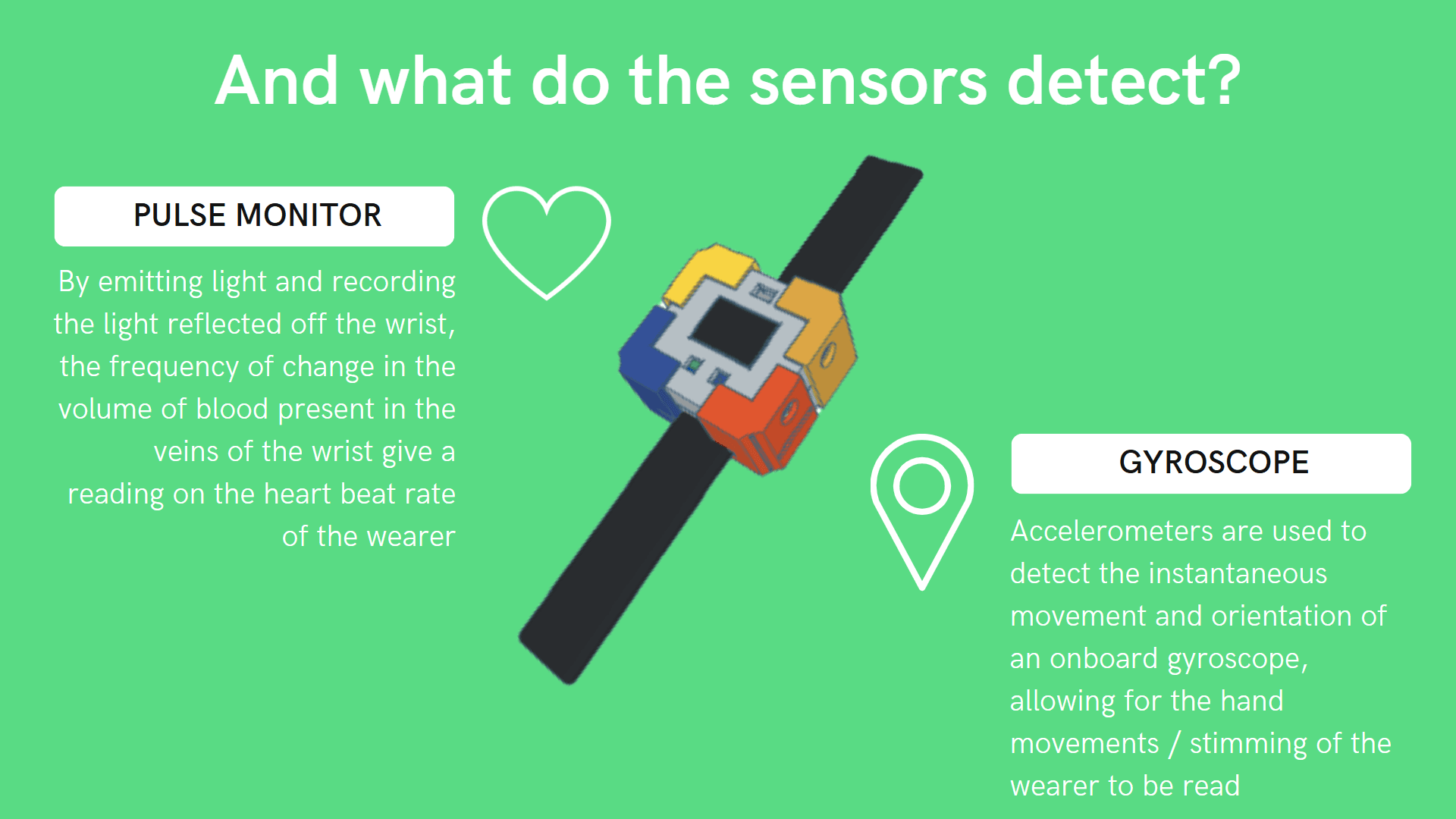 And what do the sensors detect?

PULSE MONITOR

By emitting light and recording the light reflected off the wrist, the frequency of change in the volume of blood present in the veins of the wrist give a reading on the heart beat rate of the wearer

GYROSCOPE

Accelerometers are used to detect the instantaneous movement and orientation of an onboard gyroscope, allowing for the hand movements / stimming of the wearer to be read